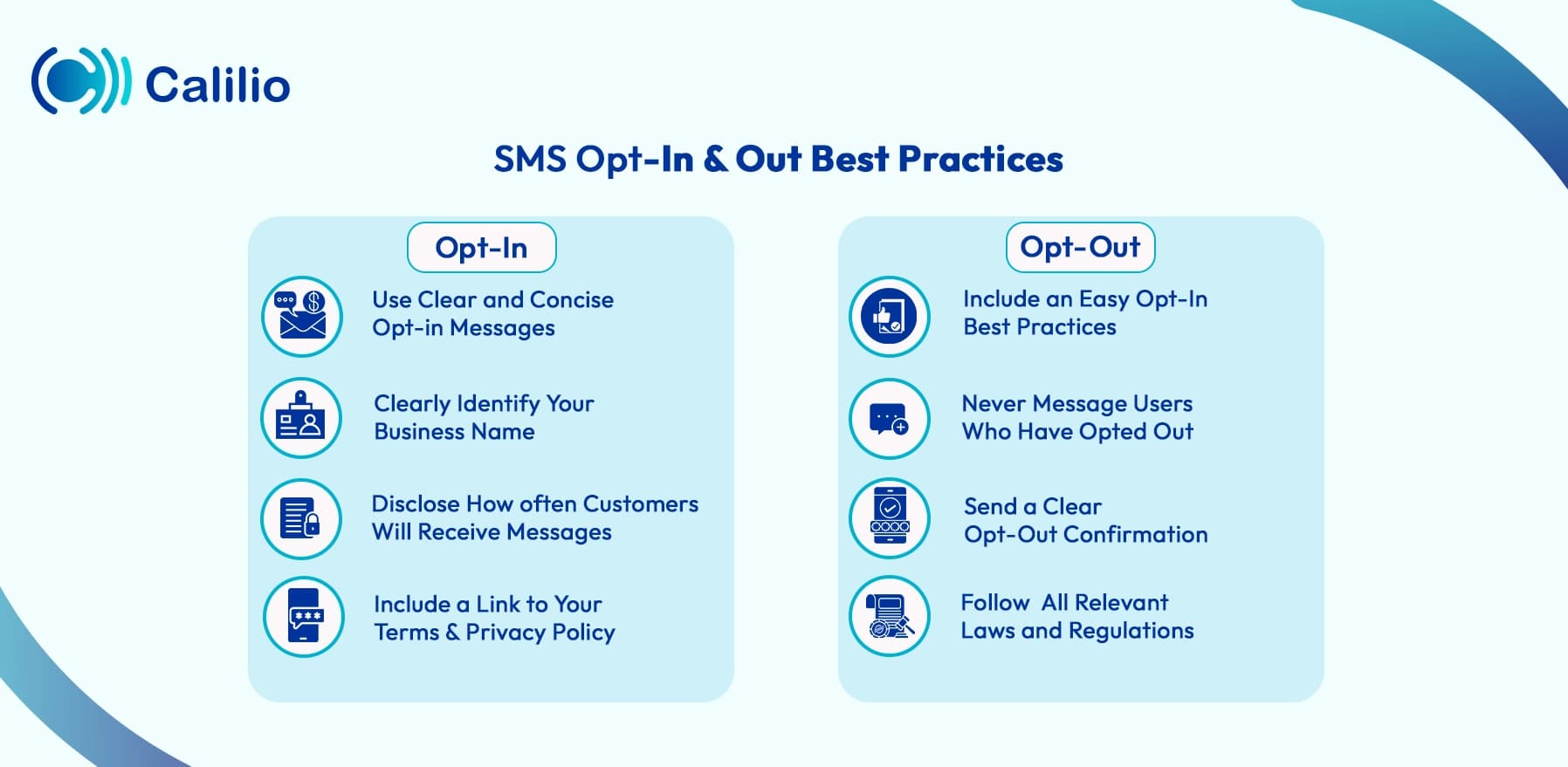 Calilio

SMS Opt-In & Out Best Practices

Opt-In

Use Clear and Concise Opt-in Messages

Clearly Identify Your Business Name

Disclose How often Customers Will Receive Messages

Include a Link to Your Terms & Privacy Policy

Opt-Out

Include an Easy Opt-In Best Practices

Never Message Users Who Have Opted Out

Send a Clear Opt-Out Confirmation

Follow All Relevant Laws and Regulations